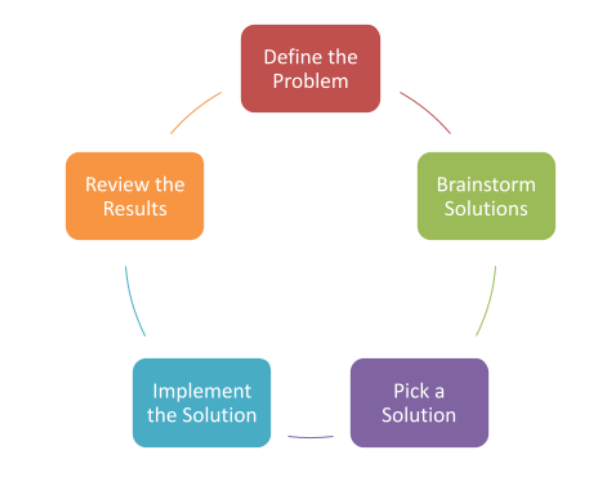 Define the Problem

Brainstorm Solutions

Pick a Solution

Implement the Solution

Review the Results